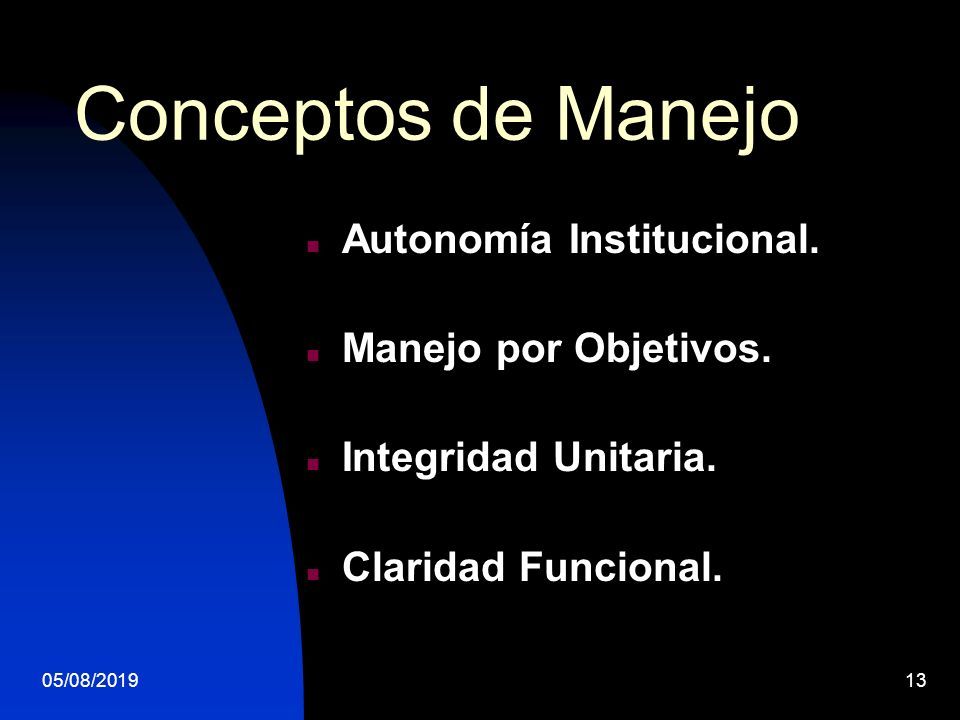 Conceptos de Manejo

- Autonomía Institucional.
- Manejo por Objetivos.
- Integridad Unitaria.
- Claridad Funcional.

05/08/2019

13